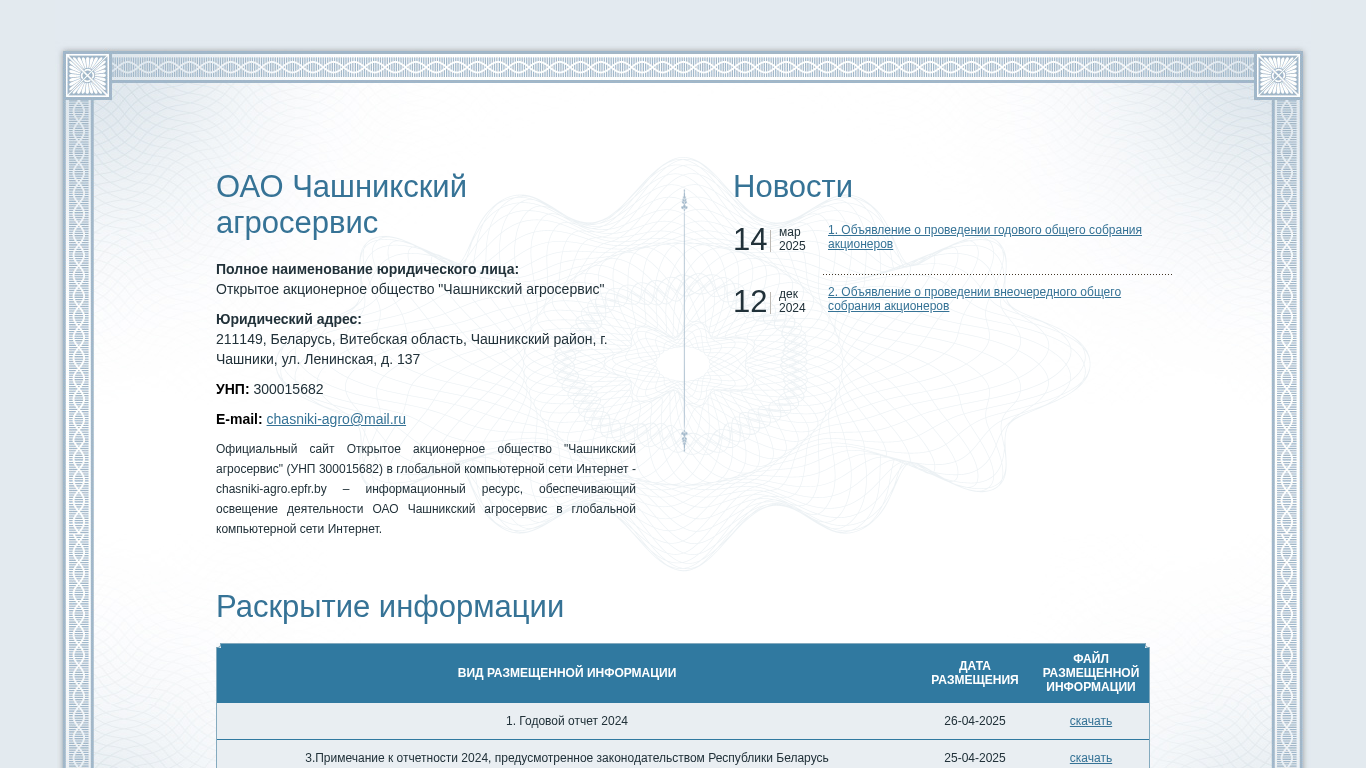 ОАО Чашникский агросервис

**Полное наименование юридического лица:**
Открытое акционерное общество "Чашникский агросервис"

**Юридический адрес:**
211149, Беларусь, Витебская область, Чашникский район, г. Чашники, ул. Ленинская, д. 137

**УНП:** 300015682

**E-mail:** chasniki-agro@mail.ru

Официальный сайт Открытое акционерное общество "Чашникский агросервис" (УНП 300015682) в глобальной компьютерной сети Интернет - chasniki-agro.epfr.by – информационный ресурс, обеспечивающий освещение деятельности ОАО Чашникский агросервис в глобальной компьютерной сети Интернет.

Новости

14 мар 2025 1. Объявление о проведении годового общего собрания акционеров

12 дек 2024 2. Объявление о проведении внеочередного общего собрания акционеров

Раскрытие информации

| ВИД РАЗМЕЩЕННОЙ ИНФОРМАЦИИ | ДАТА РАЗМЕЩЕНИЯ | ФАЙЛ РАЗМЕЩЕННОЙ ИНФОРМАЦИИ |
|---|---|---|
| 1. Годовой отчет 2024 | 26-04-2025 | скачать |
| 3.Примечание к отчетности 2024, предусмотренное законодательством Республики Беларусь | 25-04-2025 | скачать |